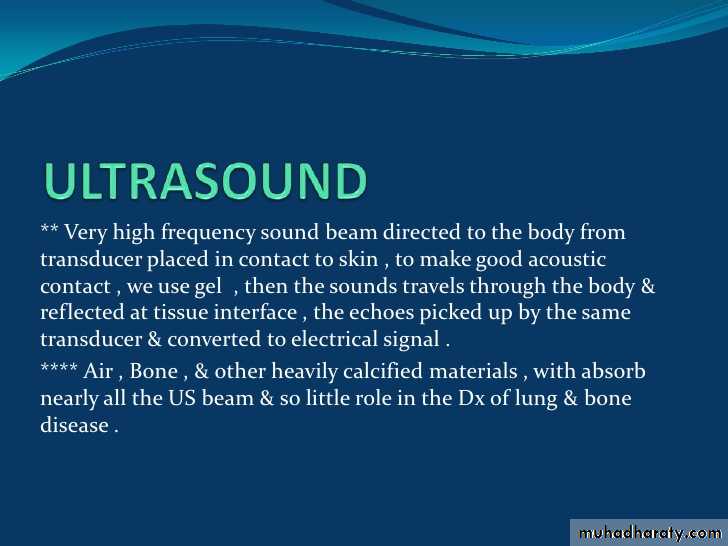 ULTRASOUND

** Very high frequency sound beam directed to the body from transducer placed in contact to skin , to make good acoustic contact , we use gel , then the sounds travels through the body & reflected at tissue interface , the echoes picked up by the same transducer & converted to electrical signal .

**** Air , Bone , & other heavily calcified materials , with absorb nearly all the US beam & so little role in the Dx of lung & bone disease .

muhadharaty.com